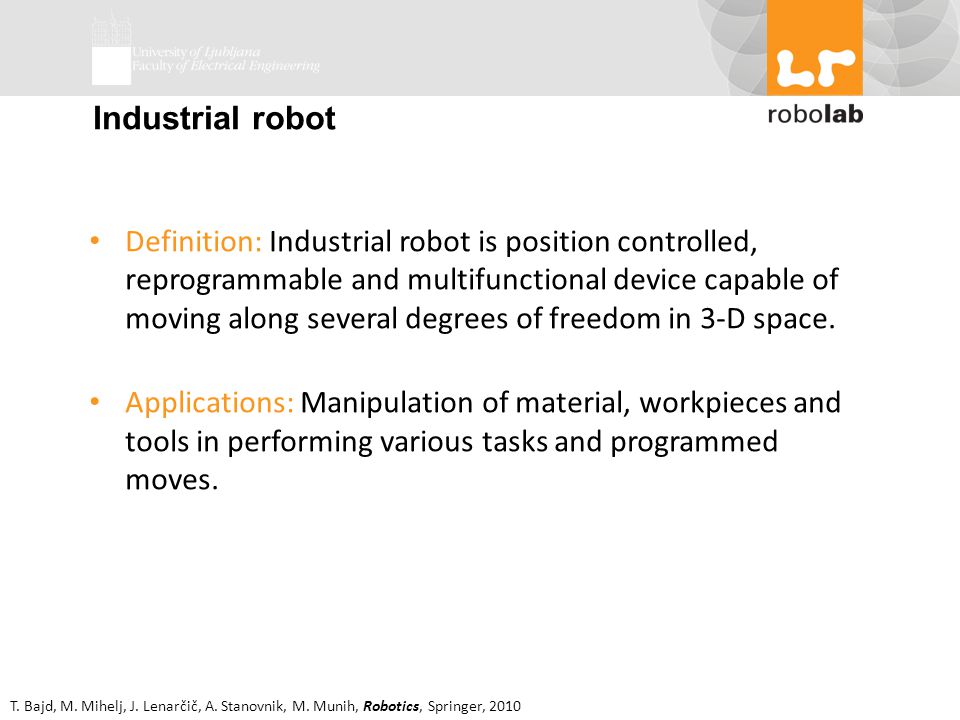 University of Ljubljana
Faculty of Electrical Engineering

LR
robolab

Industrial robot

• Definition: Industrial robot is position controlled, reprogrammable and multifunctional device capable of moving along several degrees of freedom in 3-D space.

• Applications: Manipulation of material, workpieces and tools in performing various tasks and programmed moves.

T. Bajd, M. Mihelj, J. Lenarčič, A. Stanovnik, M. Munih, Robotics, Springer, 2010